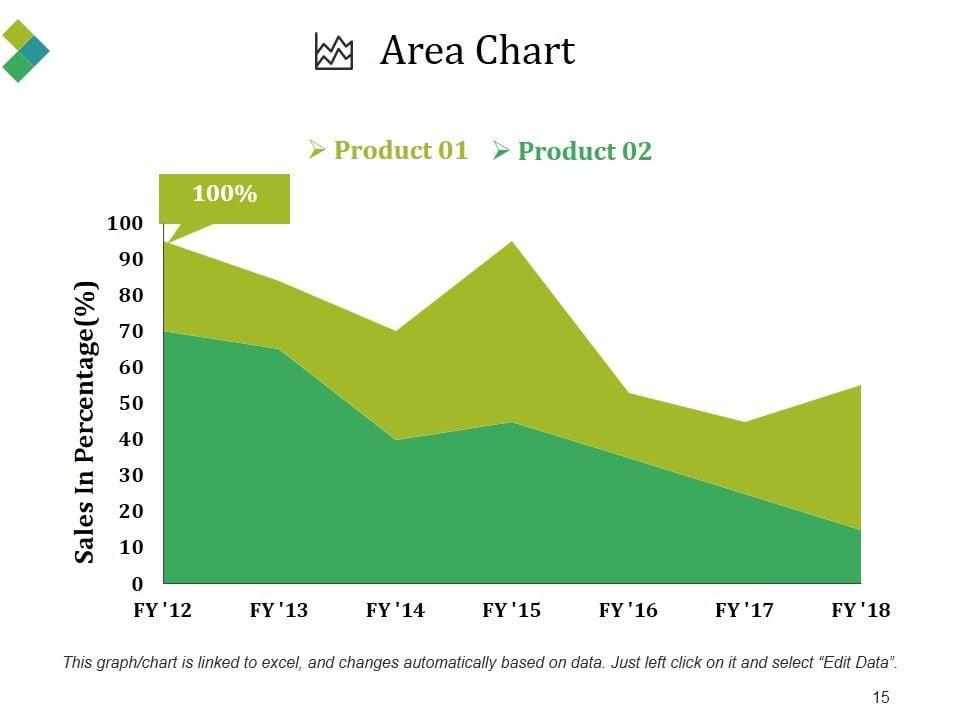 Area Chart

➢ Product 01 ➢ Product 02

100%

Sales In Percentage(%)

100
90
80
70
60
50
40
30
20
10
0

FY '12 FY '13 FY '14 FY '15 FY '16 FY '17 FY '18

This graph/chart is linked to excel, and changes automatically based on data. Just left click on it and select "Edit Data".

15